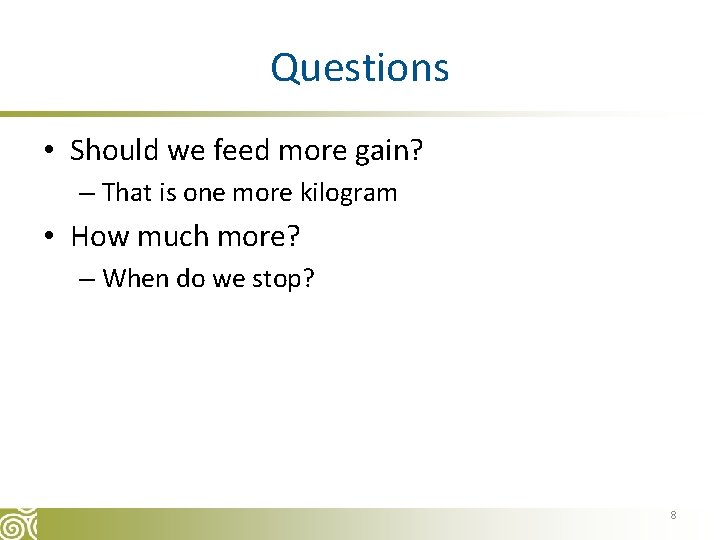 Questions

• Should we feed more gain?
  – That is one more kilogram
• How much more?
  – When do we stop?

8